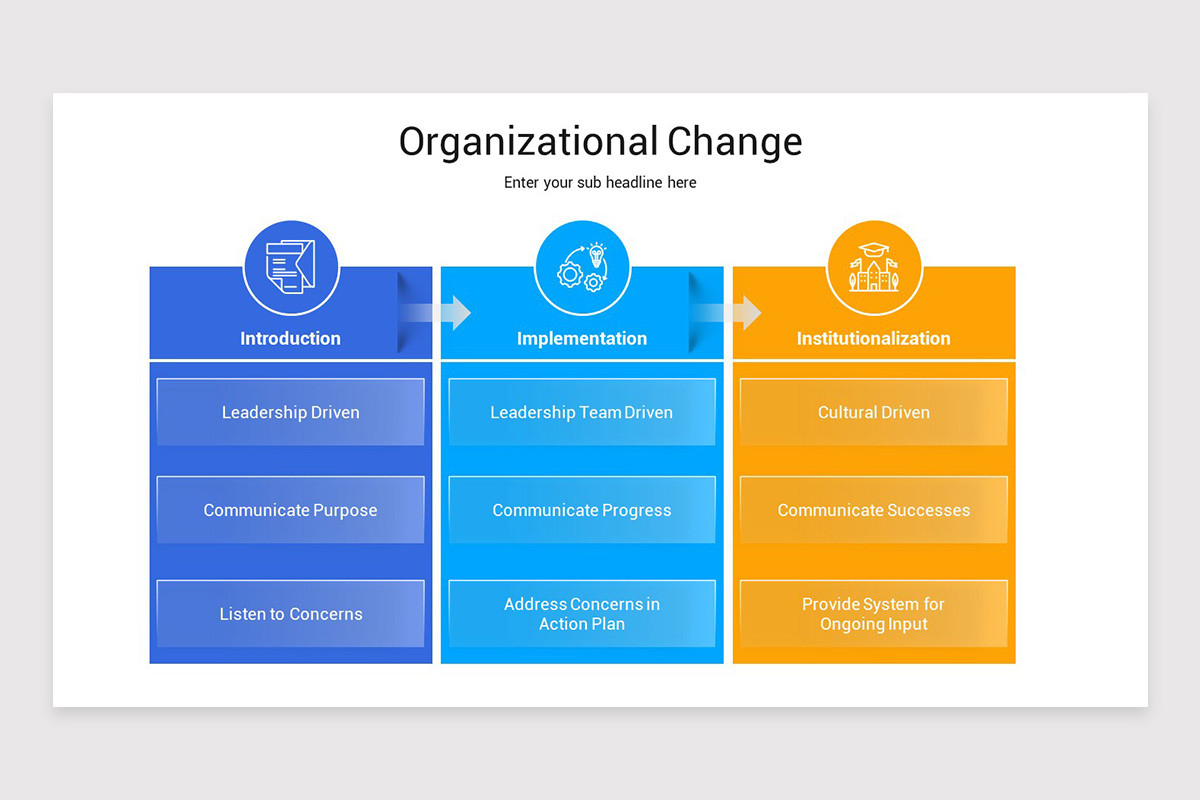 Organizational Change

Enter your sub headline here

Introduction

Leadership Driven

Communicate Purpose

Listen to Concerns

Implementation

Leadership Team Driven

Communicate Progress

Address Concerns in Action Plan

Institutionalization

Cultural Driven

Communicate Successes

Provide System for Ongoing Input